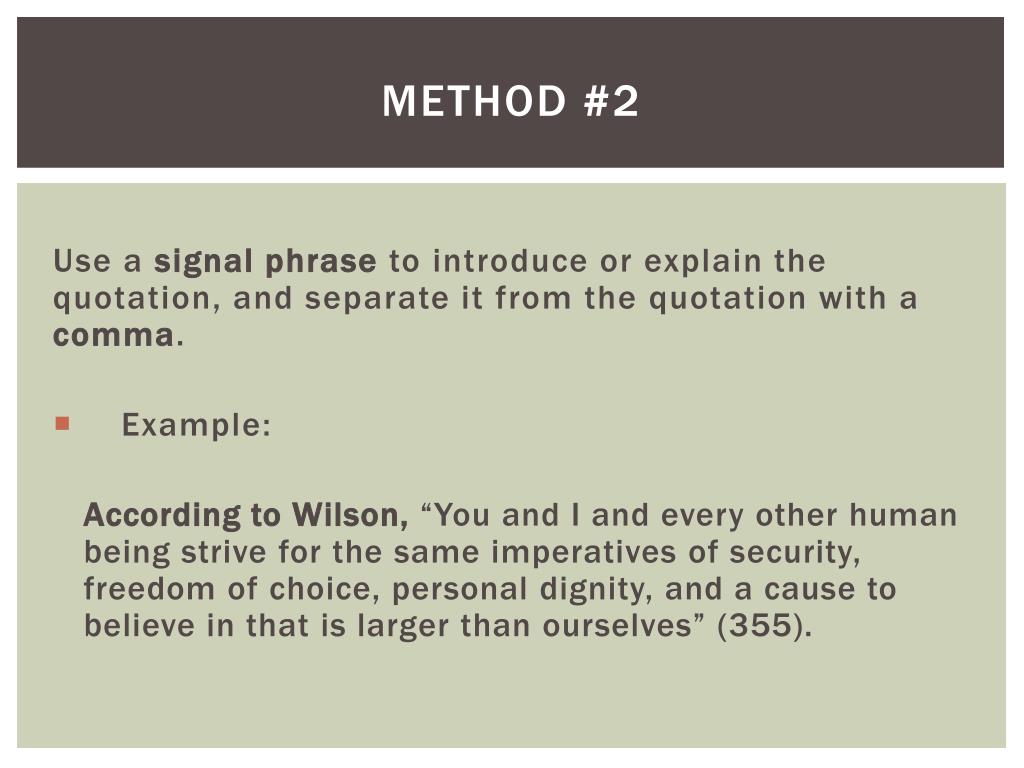 METHOD #2

Use a signal phrase to introduce or explain the quotation, and separate it from the quotation with a comma.

Example:

According to Wilson, “You and I and every other human being strive for the same imperatives of security, freedom of choice, personal dignity, and a cause to believe in that is larger than ourselves” (355).